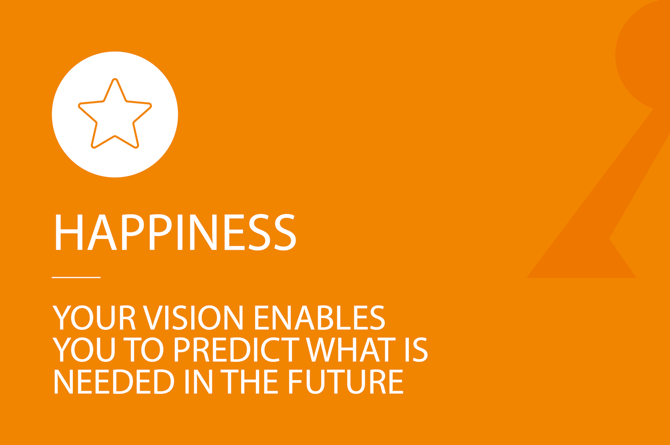 HAPPINESS

YOUR VISION ENABLES YOU TO PREDICT WHAT IS NEEDED IN THE FUTURE